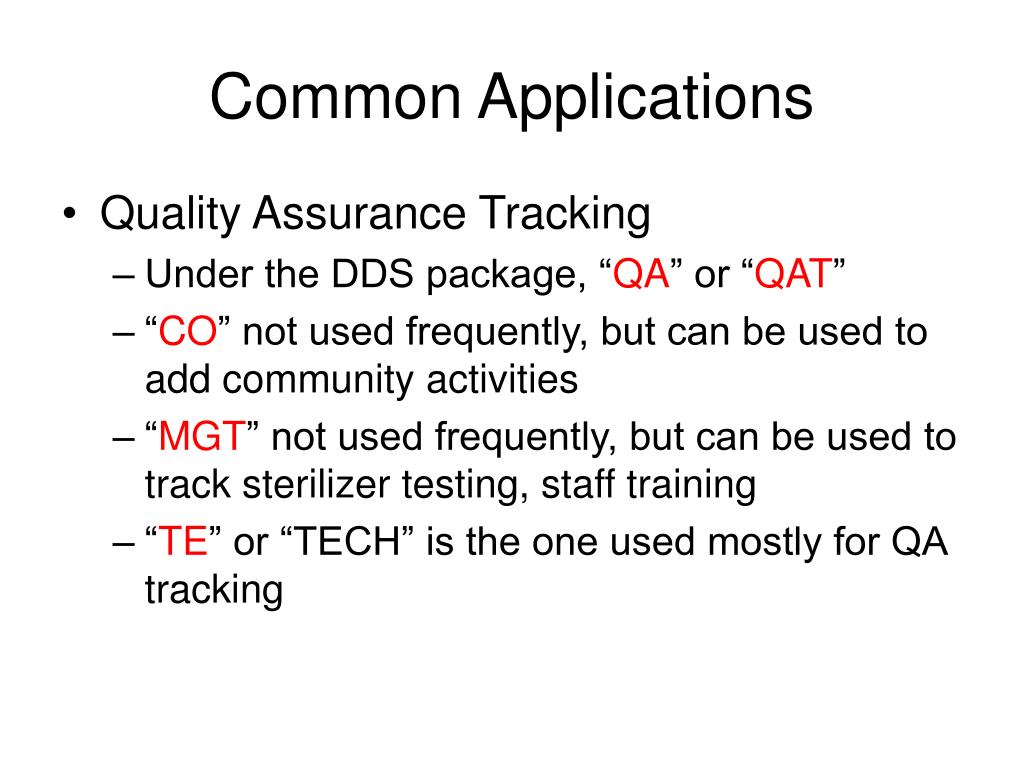 Common Applications

• Quality Assurance Tracking
– Under the DDS package, “QA” or “QAT”
– “CO” not used frequently, but can be used to add community activities
– “MGT” not used frequently, but can be used to track sterilizer testing, staff training
– “TE” or “TECH” is the one used mostly for QA tracking